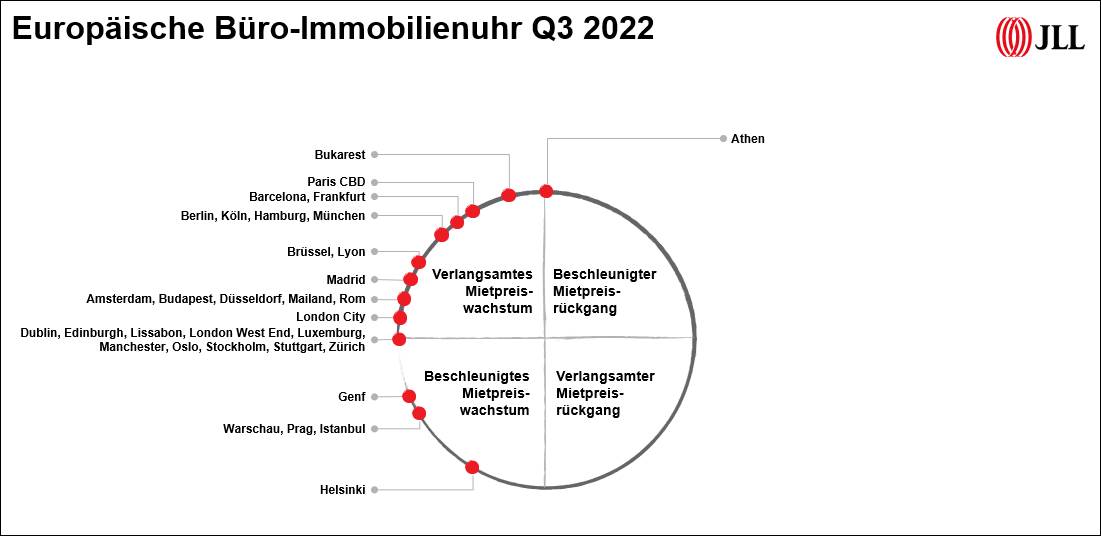 Europäische Büro-Immobilienuhr Q3 2022

JLL

Bukarest
Paris CBD
Barcelona, Frankfurt
Berlin, Köln, Hamburg, München
Brüssel, Lyon
Madrid
Amsterdam, Budapest, Düsseldorf, Mailand, Rom
London City
Dublin, Edinburgh, Lissabon, London West End, Luxemburg, Manchester, Oslo, Stockholm, Stuttgart, Zürich
Genf
Warschau, Prag, Istanbul
Helsinki

Athen

Verlangsamtes Mietpreiswachstum

Beschleunigter Mietpreisrückgang

Beschleunigtes Mietpreiswachstum

Verlangsamter Mietpreisrückgang